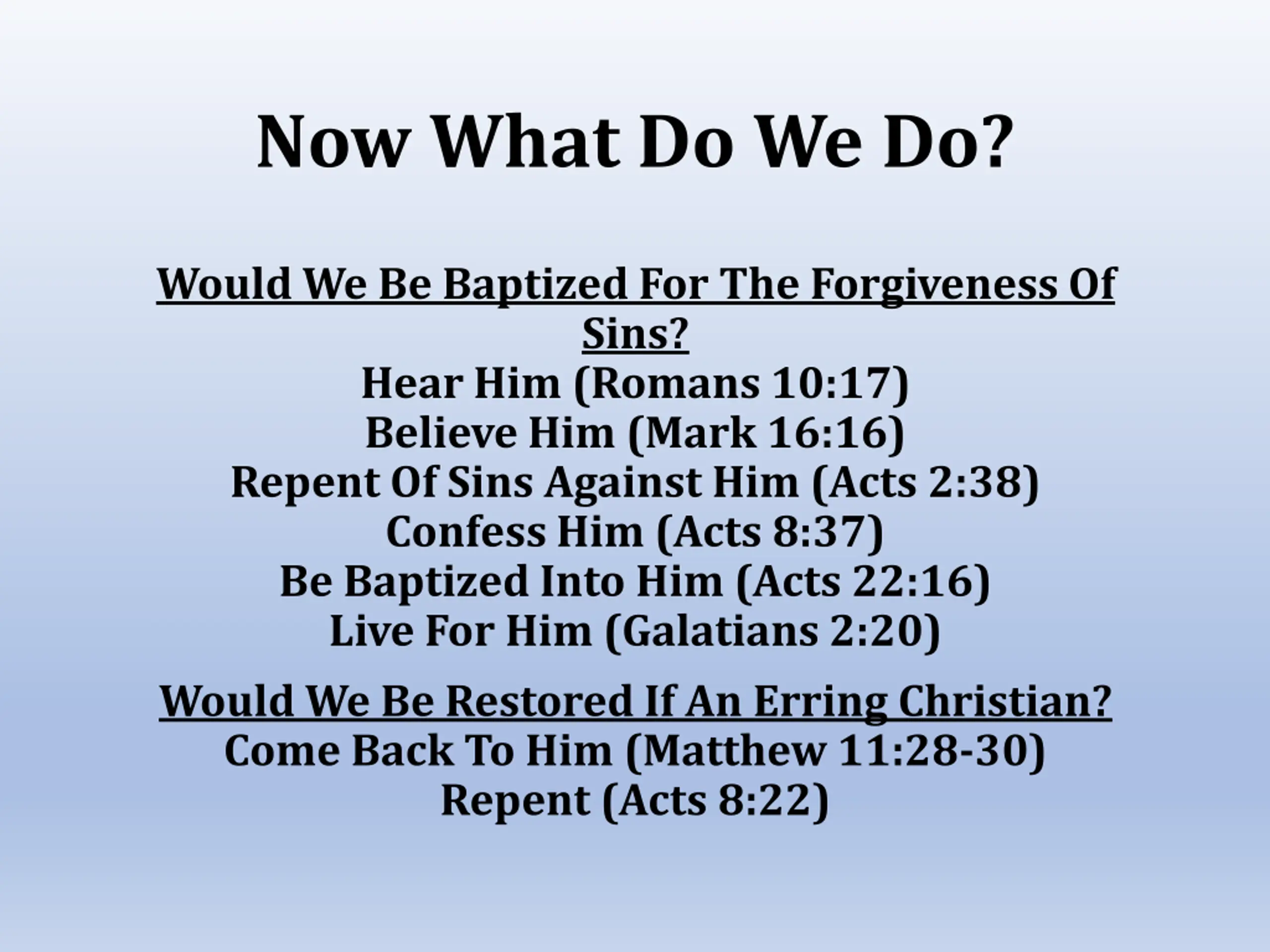 Now What Do We Do?

Would We Be Baptized For The Forgiveness Of Sins?
Hear Him (Romans 10:17)
Believe Him (Mark 16:16)
Repent Of Sins Against Him (Acts 2:38)
Confess Him (Acts 8:37)
Be Baptized Into Him (Acts 22:16)
Live For Him (Galatians 2:20)

Would We Be Restored If An Erring Christian?
Come Back To Him (Matthew 11:28-30)
Repent (Acts 8:22)